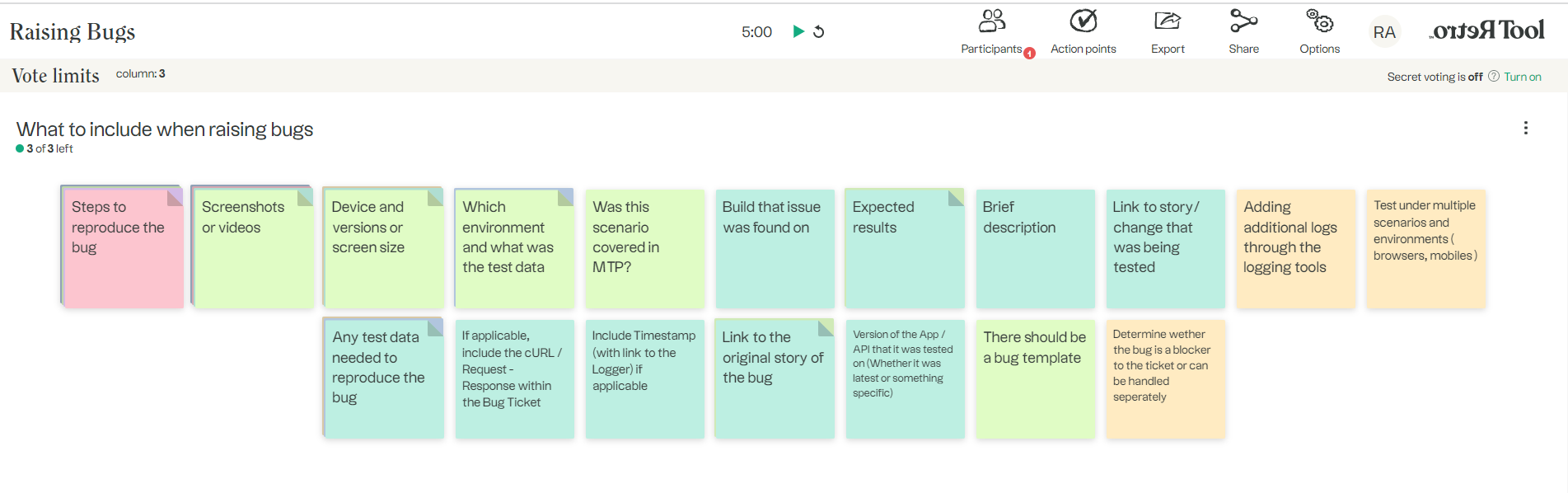 Raising Bugs

5:00

Participants 4 Action points Export Share Options RA RetroTool

Vote limits column: 3

Secret voting is off Turn on

What to include when raising bugs

3 of 3 left

Steps to reproduce the bug

Screenshots or videos

Device and versions or screen size

Which environment and what was the test data

Was this scenario covered in MTP?

Build that issue was found on

Expected results

Brief description

Link to story / change that was being tested

Adding additional logs through the logging tools

Test under multiple scenarios and environments ( browsers, mobiles )

Any test data needed to reproduce the bug

If applicable, include the cURL / Request - Response within the Bug Ticket

Include Timestamp (with link to the Logger) if applicable

Link to the original story of the bug

Version of the App / API that it was tested on (Whether it was latest or something specific)

There should be a bug template

Determine wether the bug is a blocker to the ticket or can be handled seperately